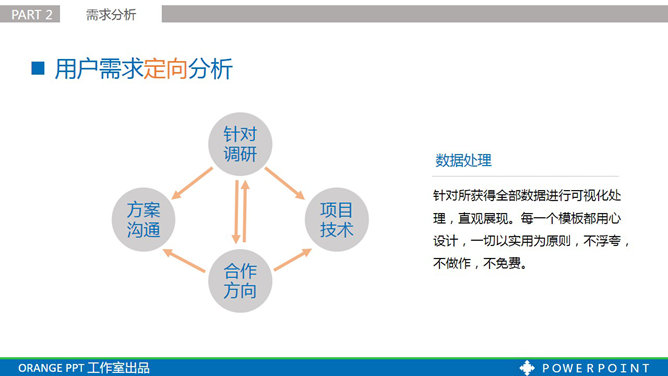 PART 2 需求分析

用户需求定向分析

针对调研

方案沟通

项目技术

合作方向

数据处理

针对所获得全部数据进行可视化处理，直观展现。每一个模板都用心设计，一切以实用为原则，不浮夸，不做作，不免费。

ORANGE PPT 工作室出品

POWERPOINT